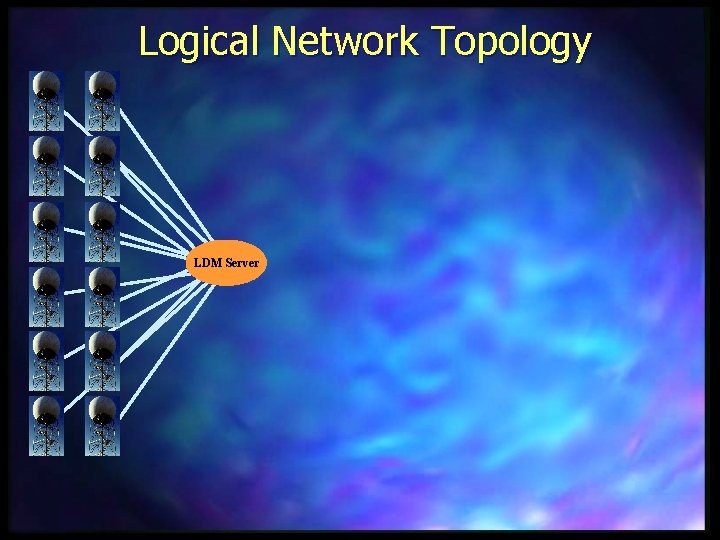 Logical Network Topology

LDM Server